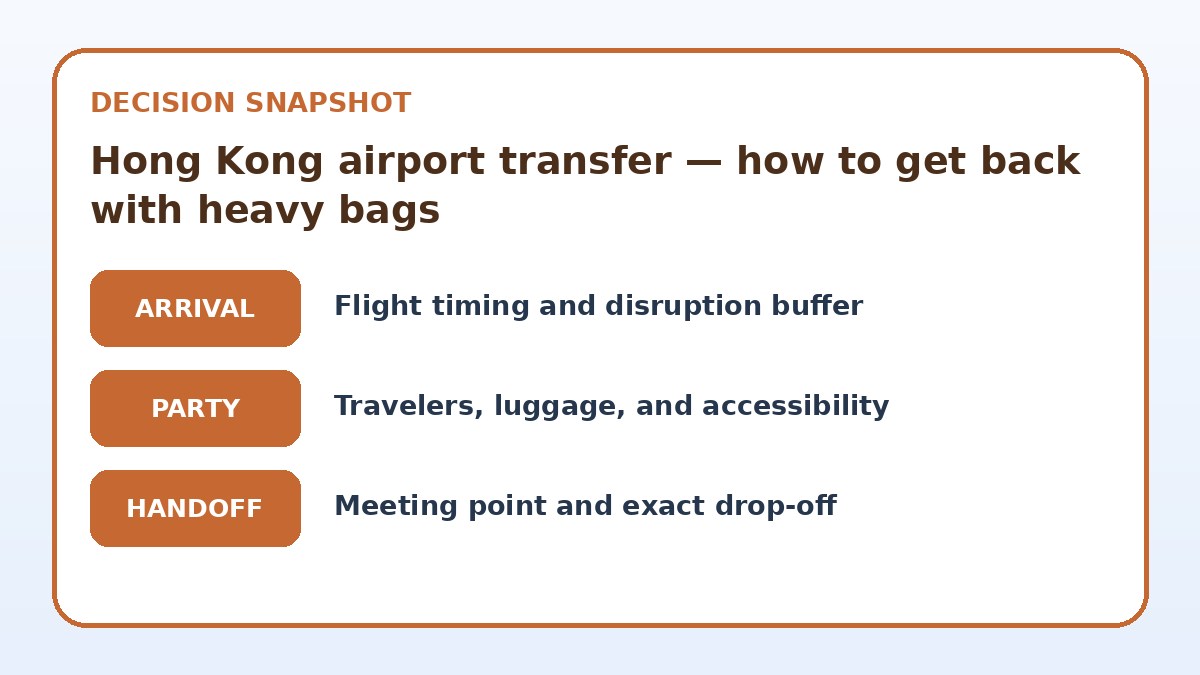 DECISION SNAPSHOT

Hong Kong airport transfer — how to get back with heavy bags

ARRIVAL
Flight timing and disruption buffer

PARTY
Travelers, luggage, and accessibility

HANDOFF
Meeting point and exact drop-off